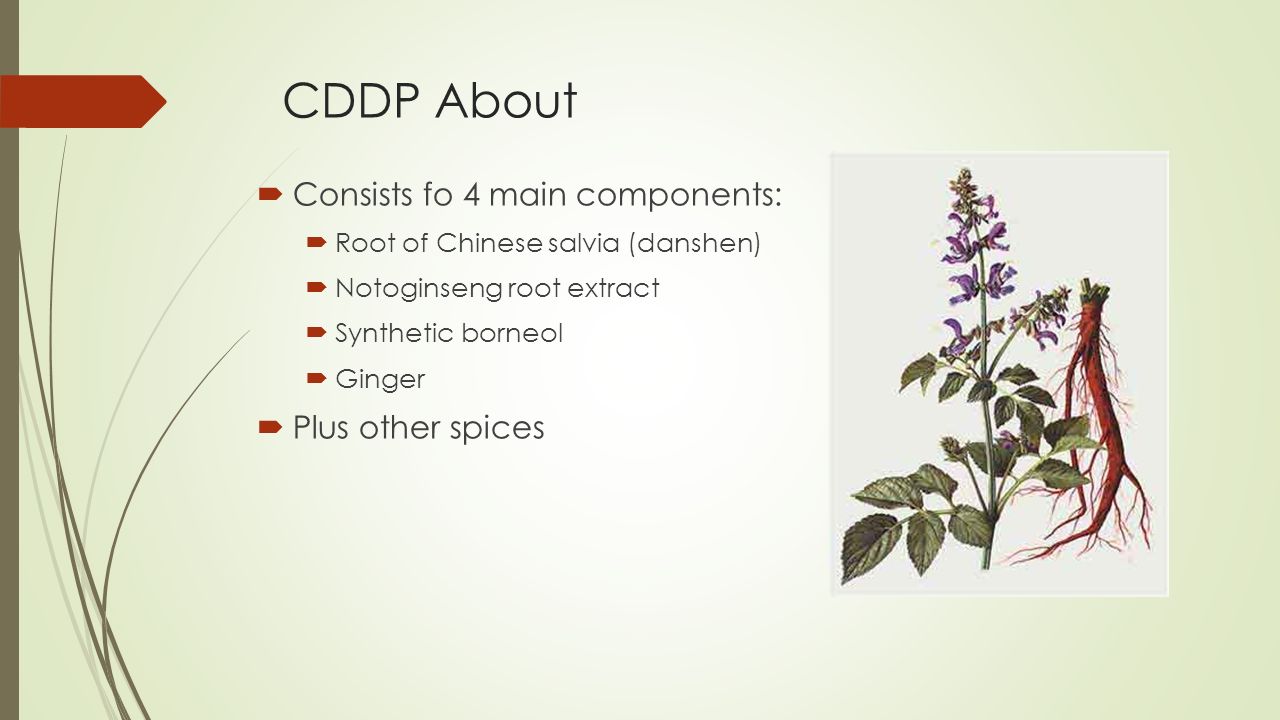 CDDP About

Consists fo 4 main components:

Root of Chinese salvia (danshen)

Notoginseng root extract

Synthetic borneol

Ginger

Plus other spices